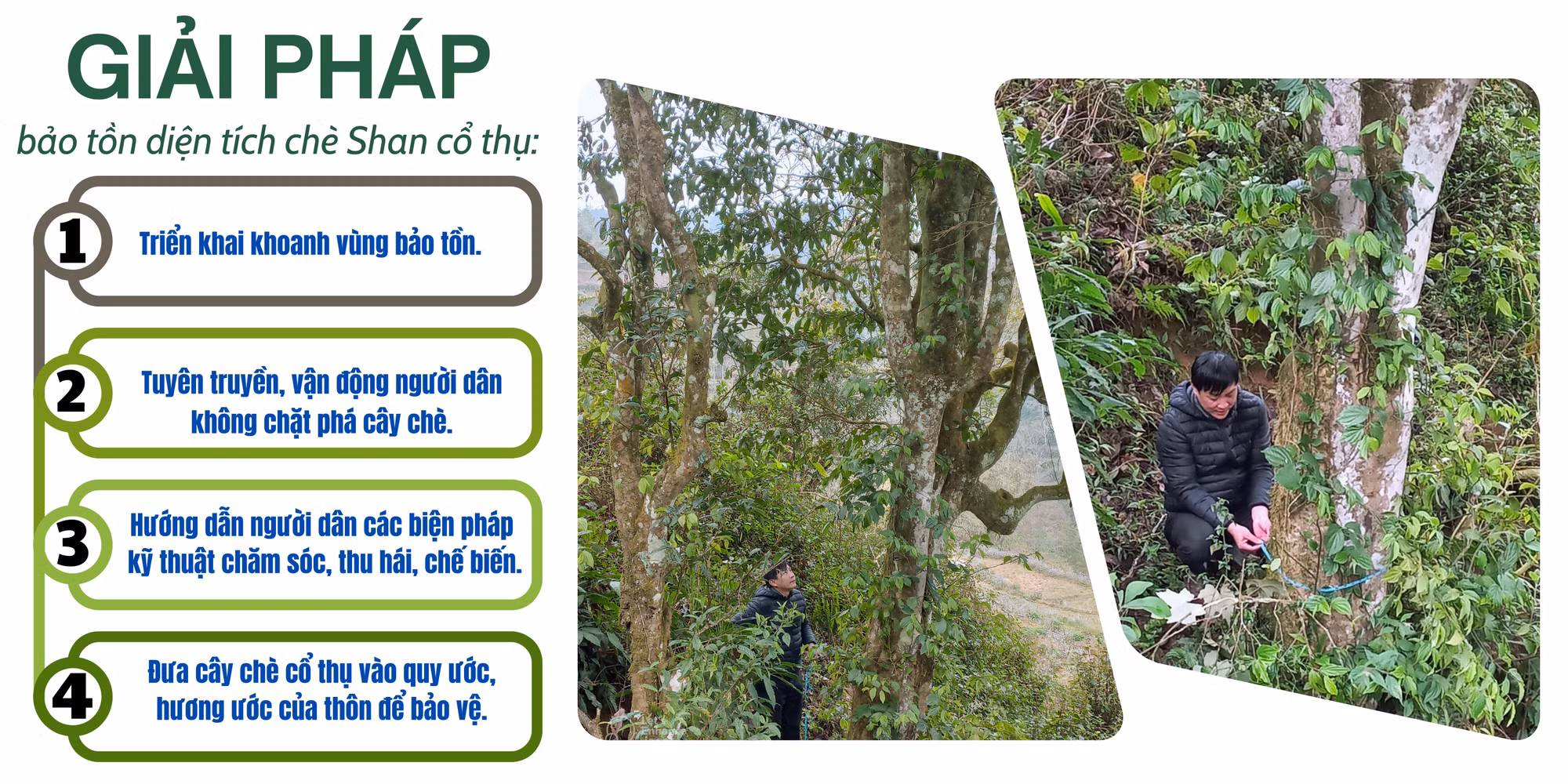 GIẢI PHÁP

bảo tồn diện tích chè Shan cổ thụ:

1

Triển khai khoanh vùng bảo tồn.

2

Tuyên truyền, vận động người dân không chặt phá cây chè.

3

Hướng dẫn người dân các biện pháp kỹ thuật chăm sóc, thu hái, chế biến.

4

Đưa cây chè cổ thụ vào quy ước, hương ước của thôn để bảo vệ.